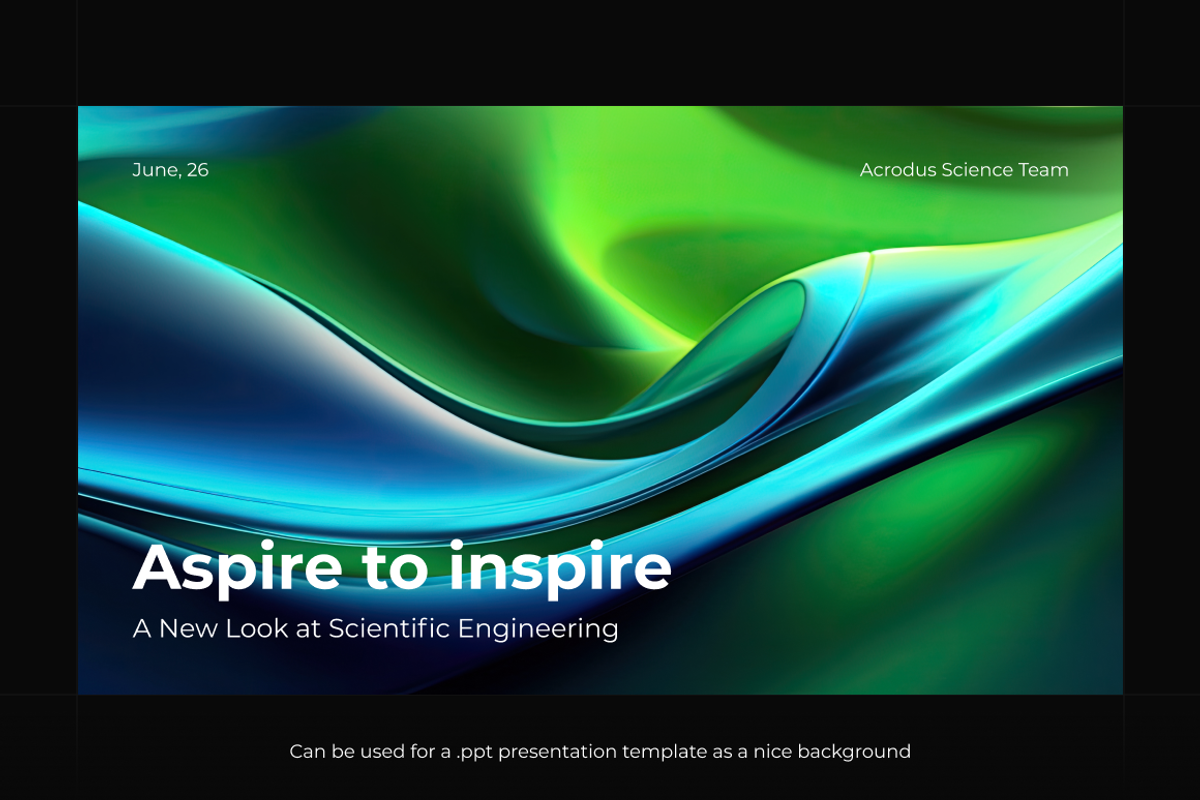 June, 26

Acrodus Science Team

Aspire to inspire

A New Look at Scientific Engineering

Can be used for a .ppt presentation template as a nice background